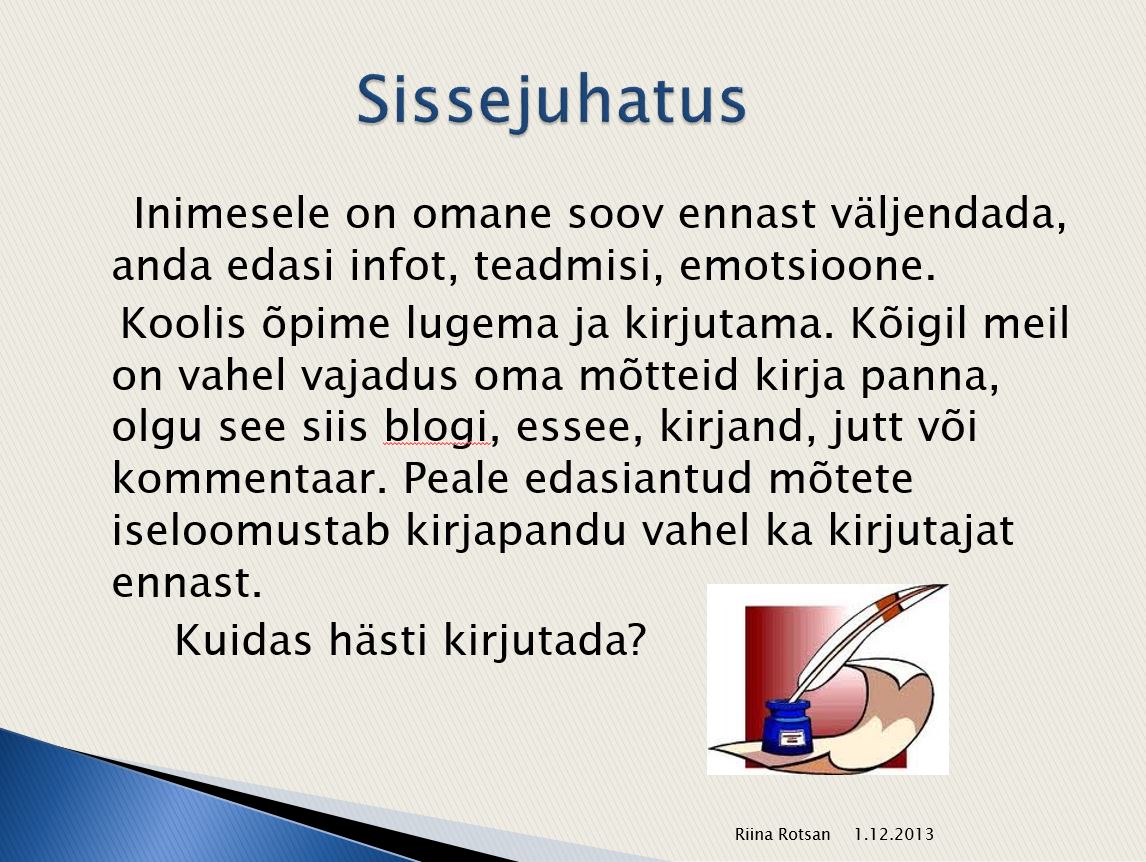 Sissejuhatus

Inimesele on omane soov ennast väljendada, anda edasi infot, teadmisi, emotsioone.

Koolis õpime lugema ja kirjutama. Kõigil meil on vahel vajadus oma mõtteid kirja panna, olgu see siis blogi, essee, kirjand, jutt või kommentaar. Peale edasiantud mõtete iseloomustab kirjapandu vahel ka kirjutajat ennast.

Kuidas hästi kirjutada?

Riina Rotsan 1.12.2013